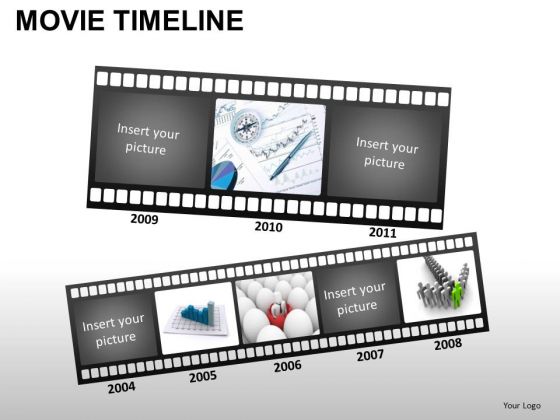 MOVIE TIMELINE

Insert your picture

Insert your picture

2009

2010

2011

Insert your picture

Insert your picture

2004

2005

2006

2007

2008

Your Logo